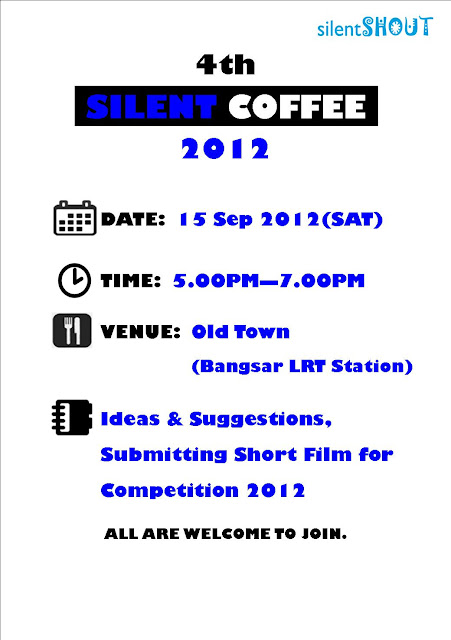 silentSHOUT

4th

SILENT COFFEE

2012

DATE: 15 Sep 2012(SAT)

TIME: 5.00PM—7.00PM

VENUE: Old Town (Bangsar LRT Station)

Ideas & Suggestions, Submitting Short Film for Competition 2012

ALL ARE WELCOME TO JOIN.